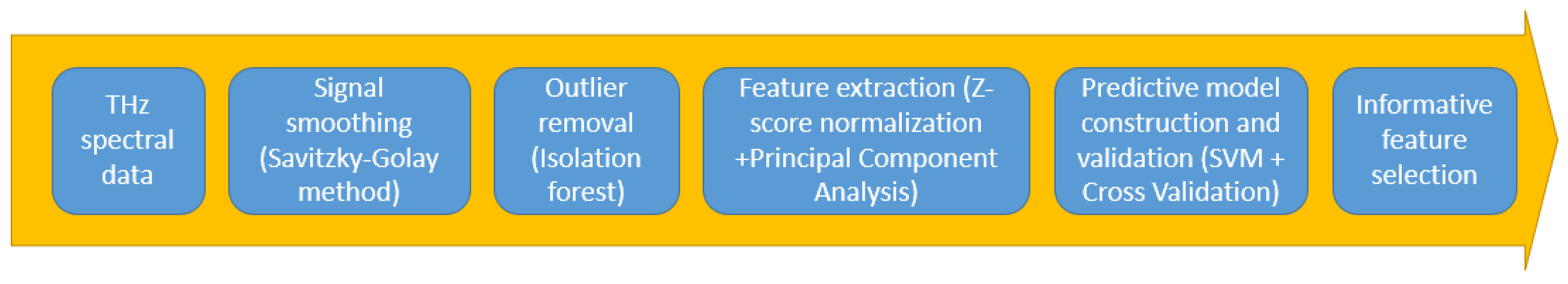 THz spectral data

Signal smoothing (Savitzky-Golay method)

Outlier removal (Isolation forest)

Feature extraction (Z-score normalization +Principal Component Analysis)

Predictive model construction and validation (SVM + Cross Validation)

Informative feature selection